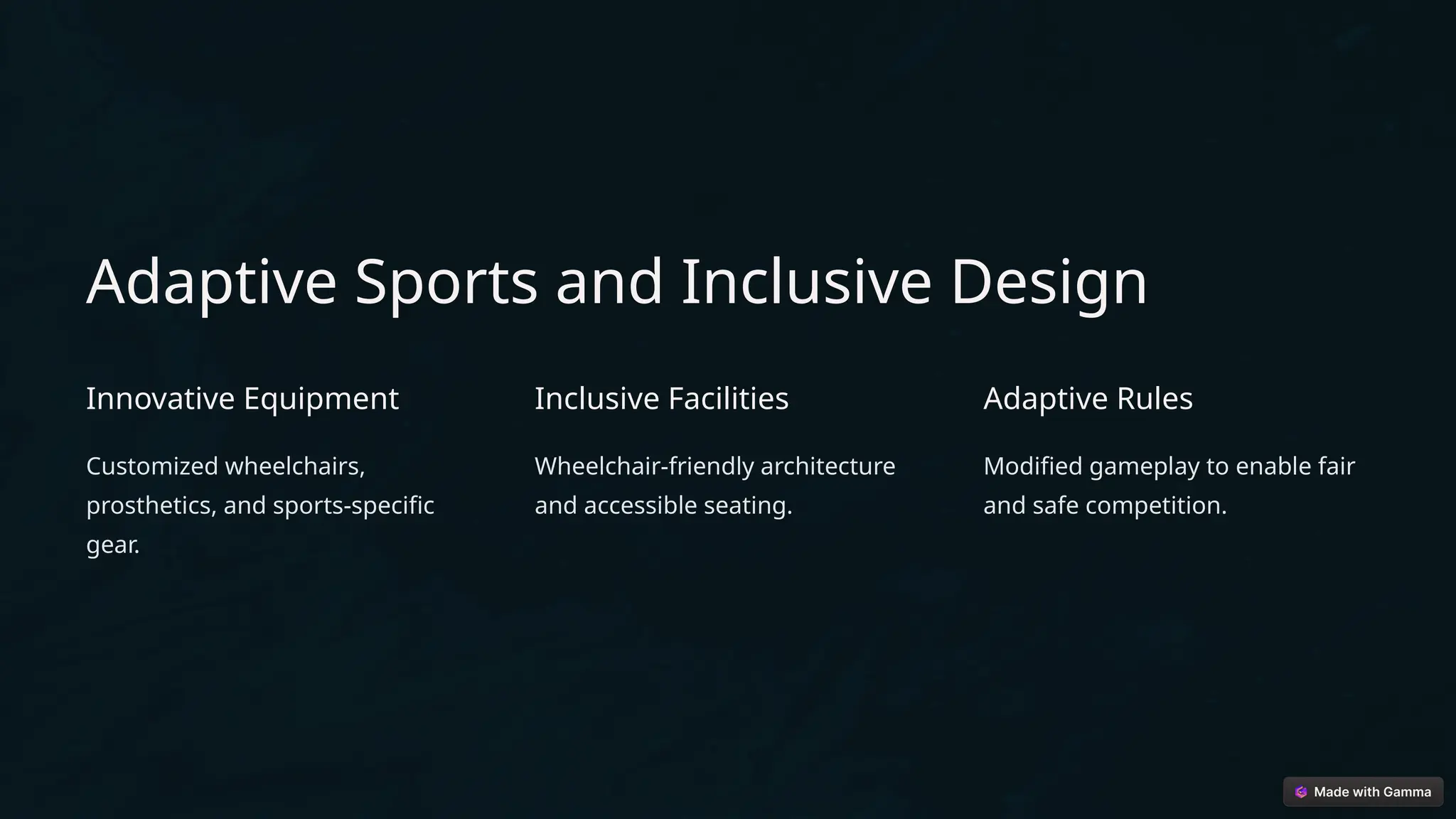 Adaptive Sports and Inclusive Design

Innovative Equipment

Customized wheelchairs, prosthetics, and sports-specific gear.

Inclusive Facilities

Wheelchair-friendly architecture and accessible seating.

Adaptive Rules

Modified gameplay to enable fair and safe competition.

Made with Gamma